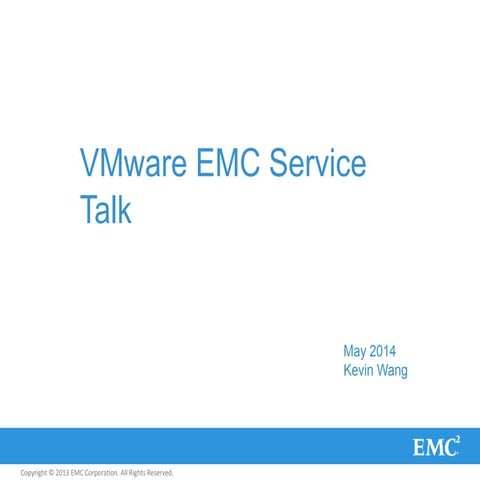 VMware EMC Service Talk

May 2014
Kevin Wang

EMC$^2$

Copyright © 2013 EMC Corporation. All Rights Reserved.